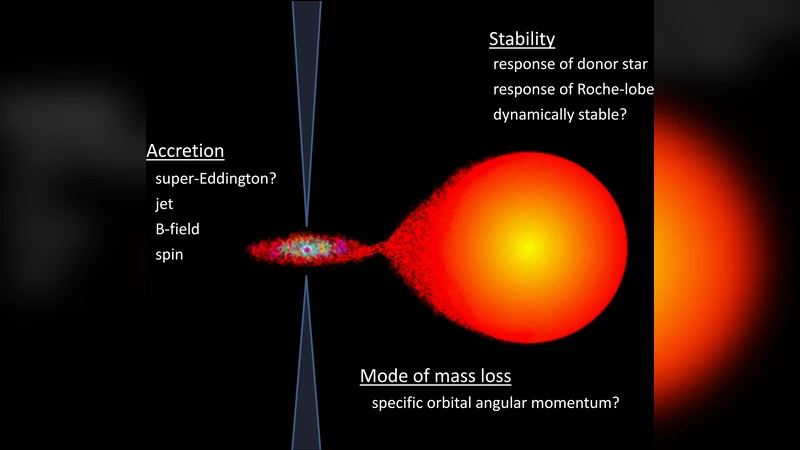 Stability
response of donor star
response of Roche-lobe
dynamically stable?

Accretion
super-Eddington?
jet
B-field
spin

Mode of mass loss
specific orbital angular momentum?